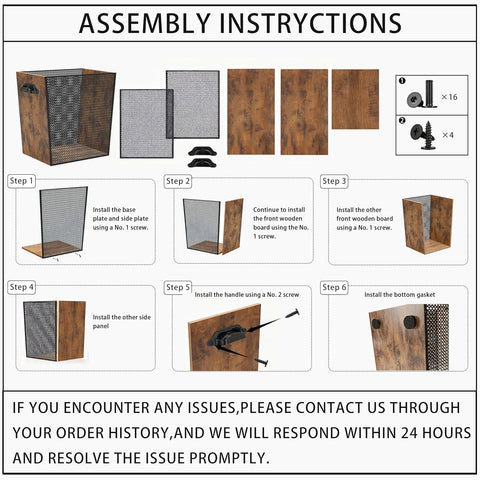 ASSEMBLY INSTRYCTIONS

❶ ×16

❷ ×4

Step 1

Install the base plate and side plate using a No. 1 screw.

Step 2

Continue to install the front wooden board using the No. 1 screw.

Step 3

Install the other front wooden board using a No. 1 screw.

Step 4

Install the other side panel

Step 5

Install the handle using a No. 2 screw

Step 6

Install the bottom gasket

IF YOU ENCOUNTER ANY ISSUES,PLEASE CONTACT US THROUGH YOUR ORDER HISTORY,AND WE WILL RESPOND WITHIN 24 HOURS AND RESOLVE THE ISSUE PROMPTLY.